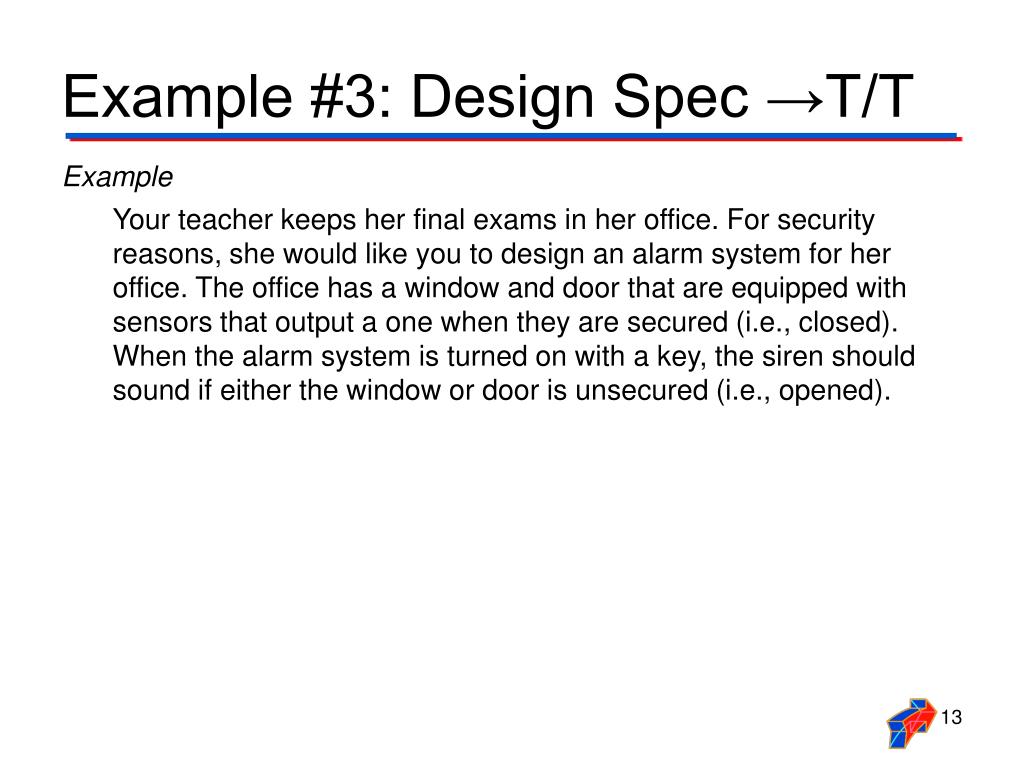 Example #3: Design Spec →T/T

Example

Your teacher keeps her final exams in her office. For security reasons, she would like you to design an alarm system for her office. The office has a window and door that are equipped with sensors that output a one when they are secured (i.e., closed). When the alarm system is turned on with a key, the siren should sound if either the window or door is unsecured (i.e., opened).

13